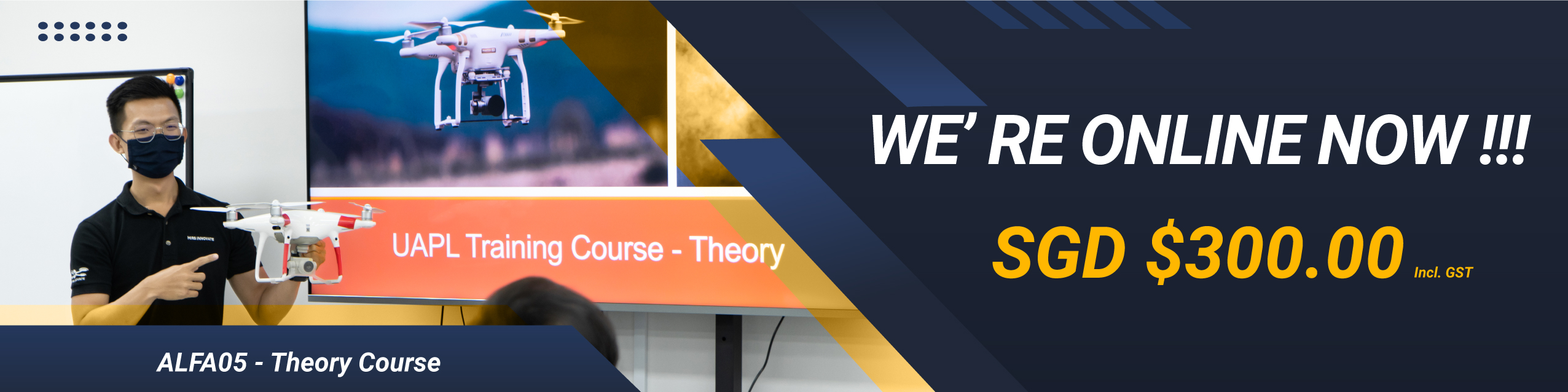 UAPL Training Course - Theory

WE' RE ONLINE NOW !!!

SGD $300.00 Incl. GST

ALFA05 - Theory Course